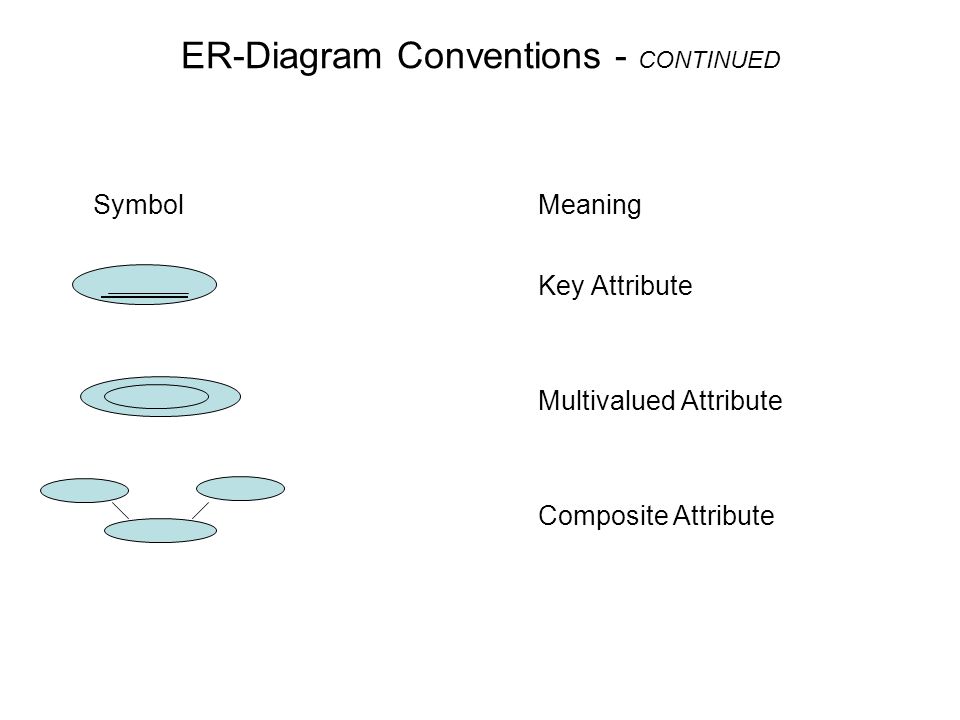 ER-Diagram Conventions - CONTINUED

Symbol

Meaning

Key Attribute

Multivalued Attribute

Composite Attribute